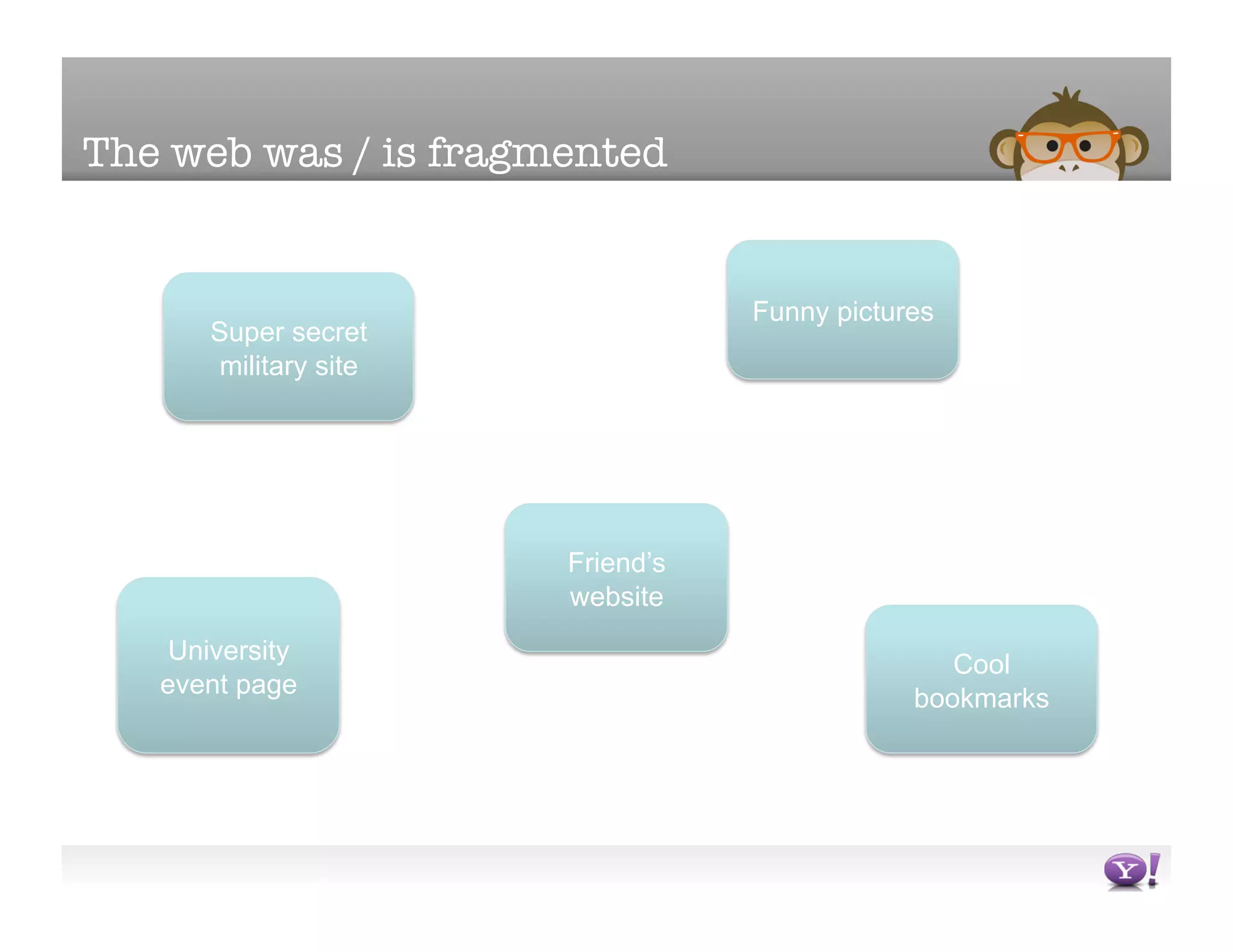 The web was / is fragmented

Super secret military site

Funny pictures

Friend's website

University event page

Cool bookmarks

Y!